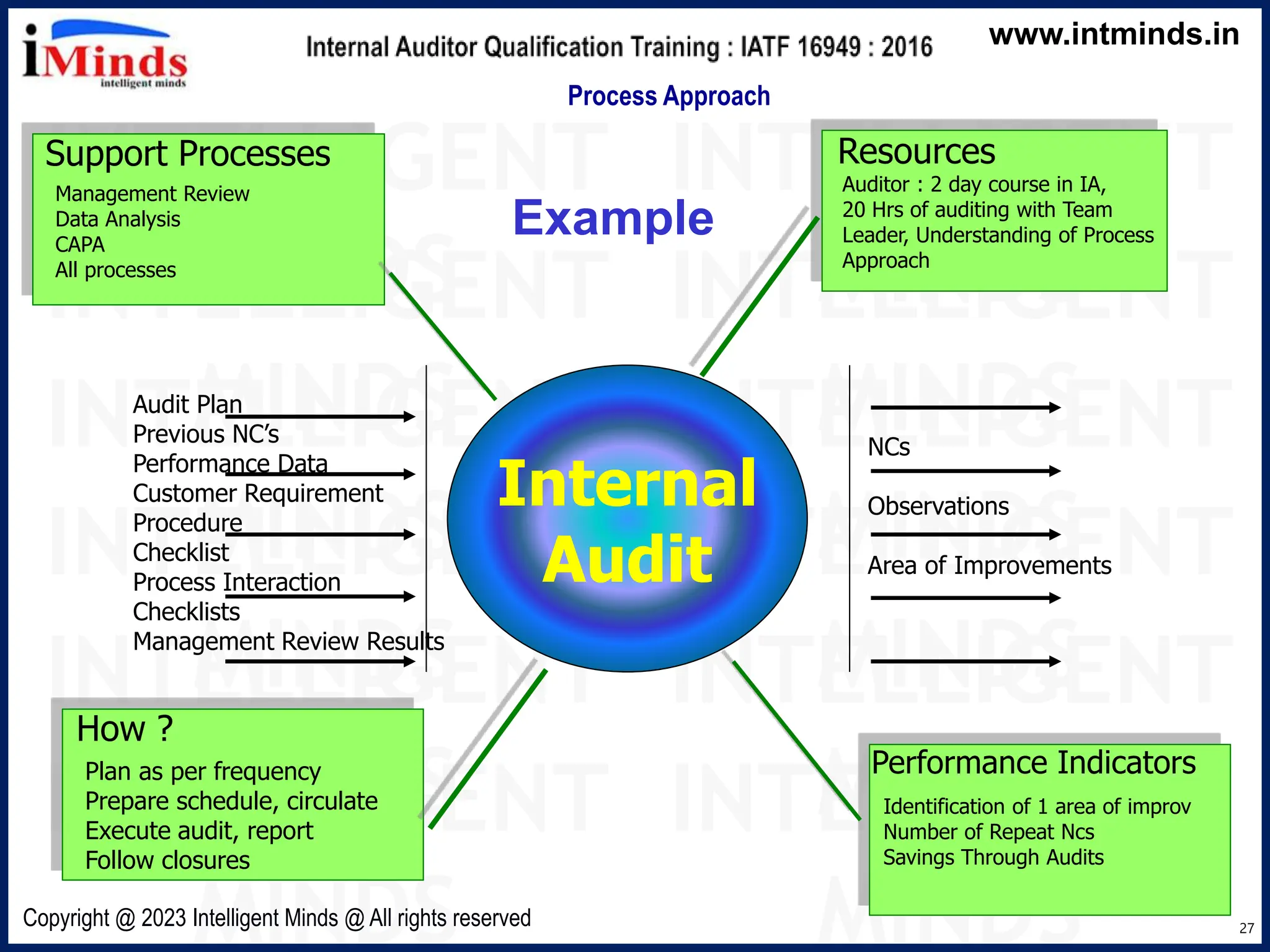 iMinds
intelligent minds

Internal Auditor Qualification Training : IATF 16949 : 2016

www.intminds.in

Process Approach

Support Processes
Management Review
Data Analysis
CAPA
All processes

Example

Resources
Auditor : 2 day course in IA, 20 Hrs of auditing with Team Leader, Understanding of Process Approach

Audit Plan
Previous NC's
Performance Data
Customer Requirement
Procedure
Checklist
Process Interaction
Checklists
Management Review Results

Internal Audit

NCs
Observations
Area of Improvements

How ?
Plan as per frequency
Prepare schedule, circulate
Execute audit, report
Follow closures

Performance Indicators
Identification of 1 area of improv
Number of Repeat Ncs
Savings Through Audits

Copyright @ 2023 Intelligent Minds @ All rights reserved

27